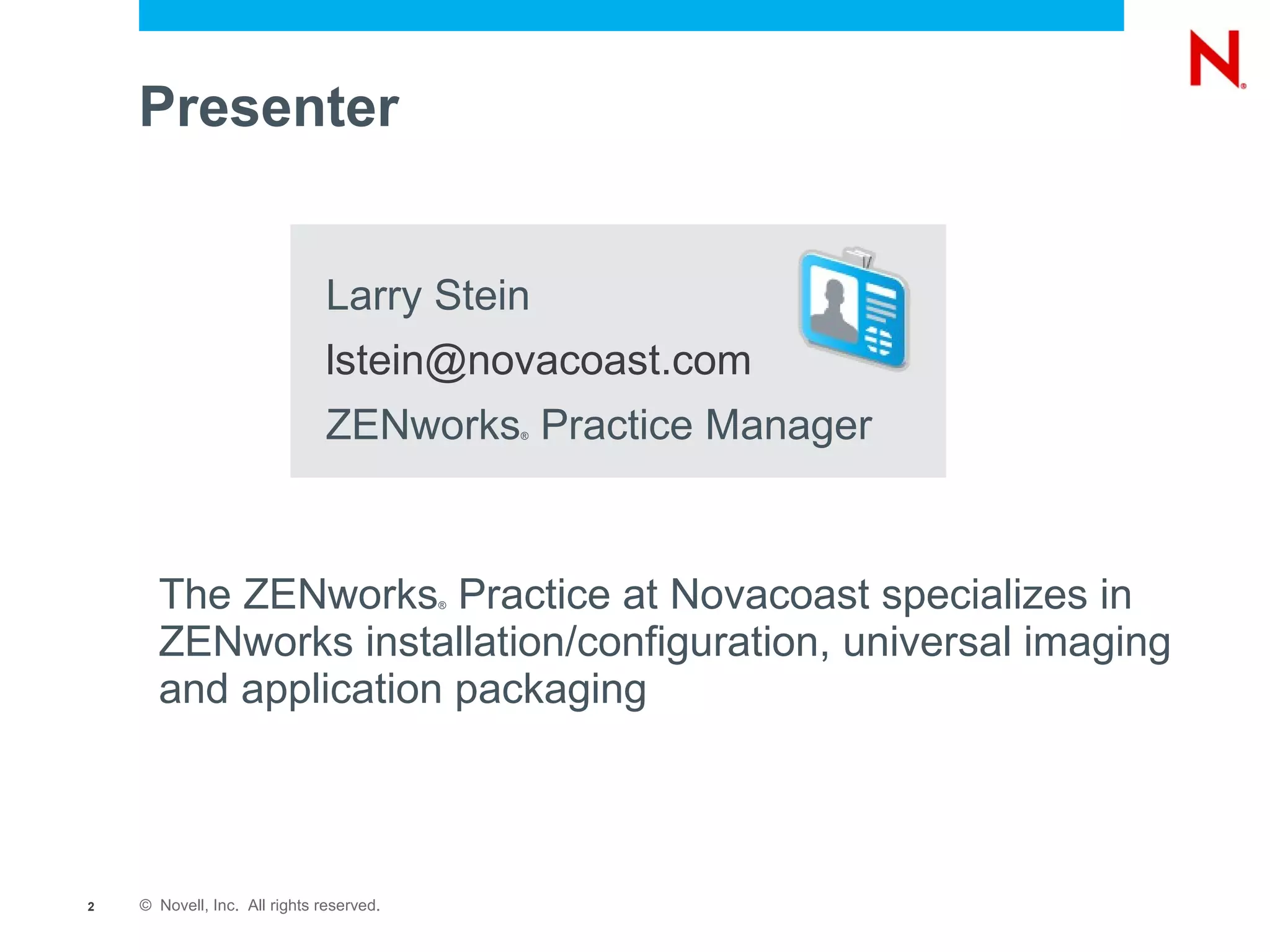 N®

Presenter

Larry Stein

lstein@novacoast.com

ZENworks® Practice Manager

The ZENworks® Practice at Novacoast specializes in ZENworks installation/configuration, universal imaging and application packaging

2 © Novell, Inc. All rights reserved.